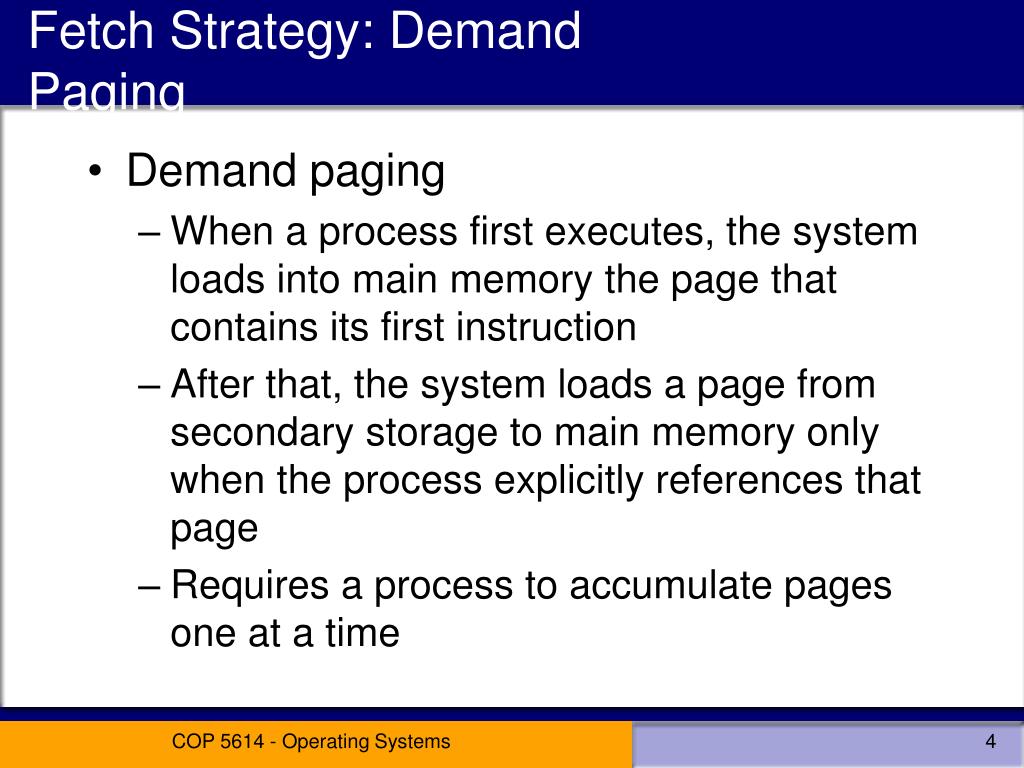 Fetch Strategy: Demand Paging

• Demand paging
– When a process first executes, the system loads into main memory the page that contains its first instruction
– After that, the system loads a page from secondary storage to main memory only when the process explicitly references that page
– Requires a process to accumulate pages one at a time

COP 5614 - Operating Systems

4